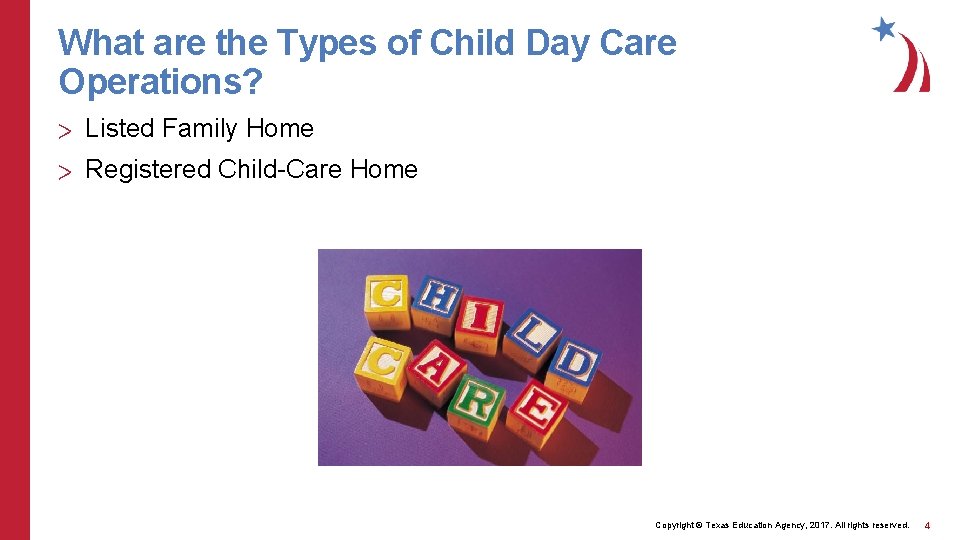 What are the Types of Child Day Care Operations?

> Listed Family Home

> Registered Child-Care Home

CHILD

CARE

Copyright © Texas Education Agency, 2017. All rights reserved. 4